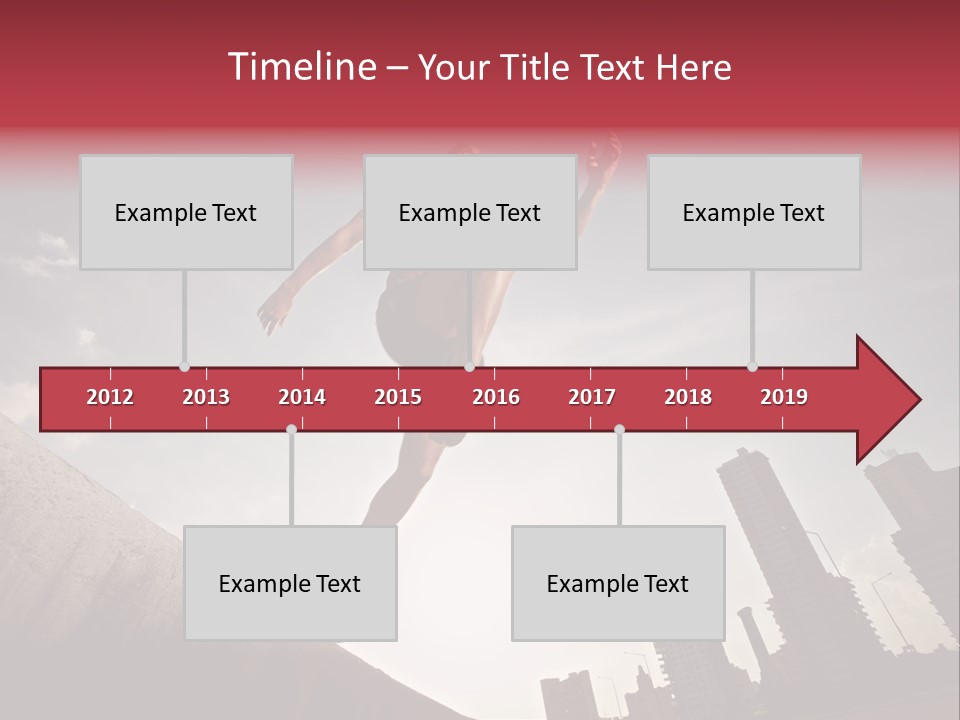 Timeline – Your Title Text Here

Example Text

Example Text

Example Text

2012 2013 2014 2015 2016 2017 2018 2019

Example Text

Example Text